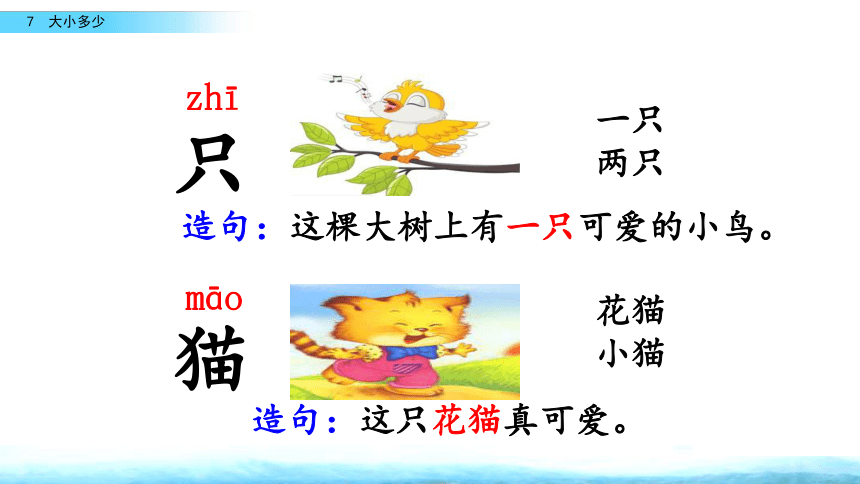 7 大小多少

zhī
只

一只
两只

造句：这棵大树上有一只可爱的小鸟。

māo
猫

花猫
小猫

造句：这只花猫真可爱。